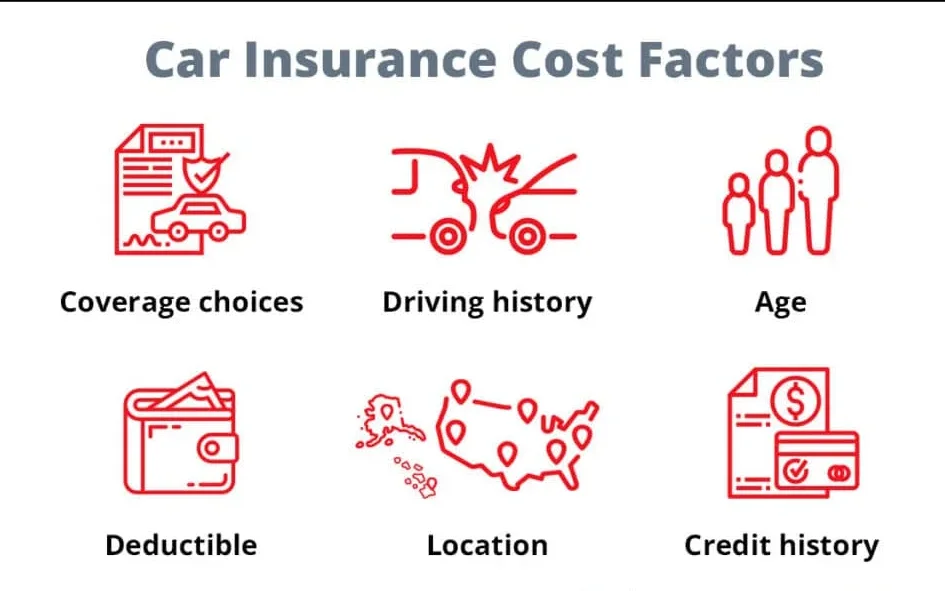 Car Insurance Cost Factors

Coverage choices

Driving history

Age

Deductible

Location

Credit history